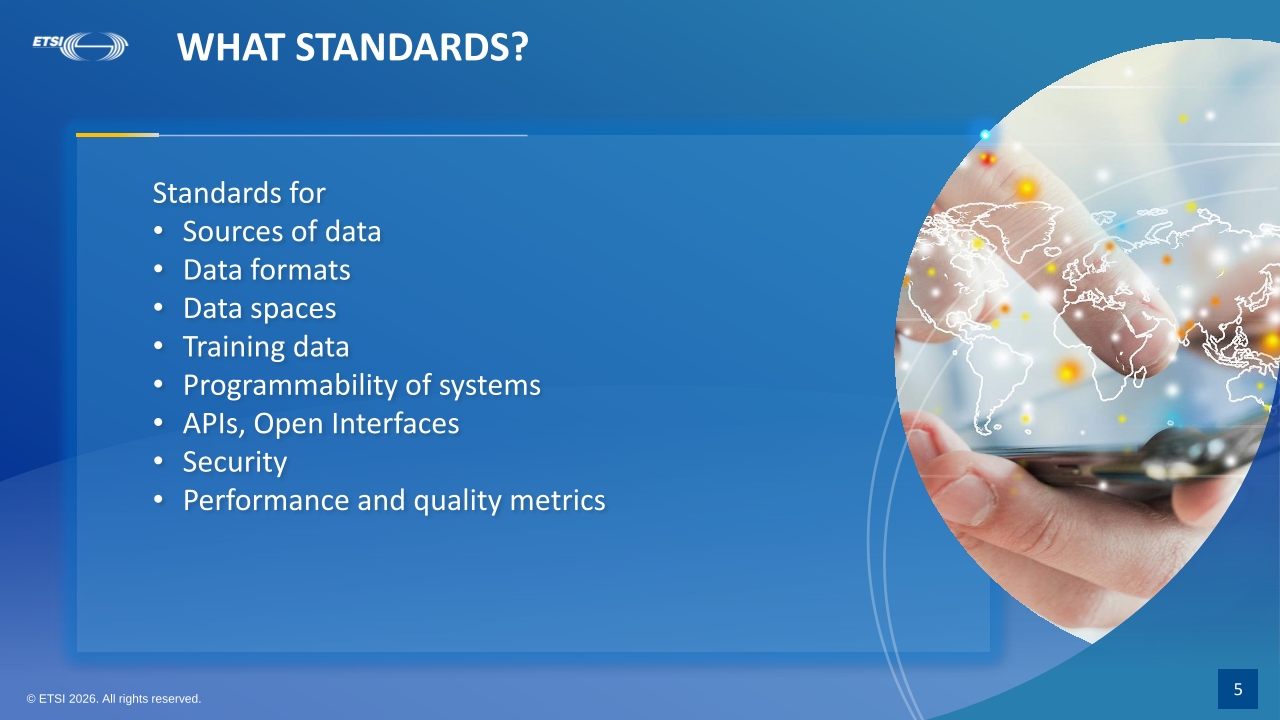 ETSI

WHAT STANDARDS?

Standards for
• Sources of data
• Data formats
• Data spaces
• Training data
• Programmability of systems
• APIs, Open Interfaces
• Security
• Performance and quality metrics

© ETSI 2026. All rights reserved.

5